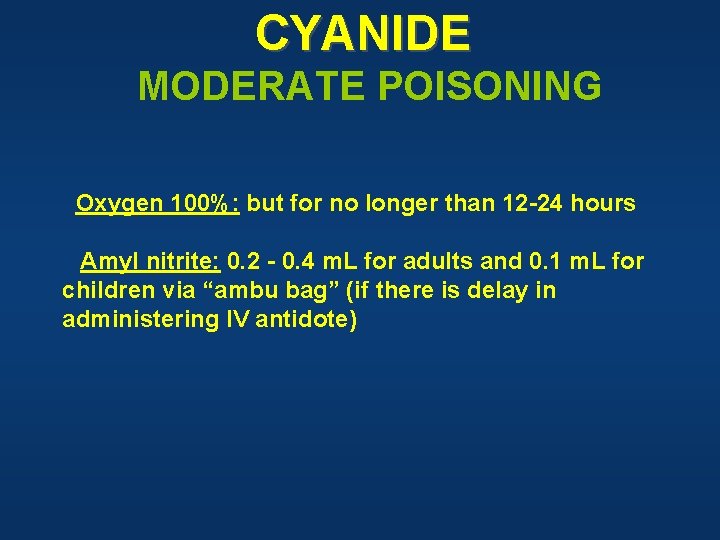 CYANIDE
MODERATE POISONING

Oxygen 100%: but for no longer than 12-24 hours

Amyl nitrite: 0.2 - 0.4 mL for adults and 0.1 mL for children via “ambu bag” (if there is delay in administering IV antidote)